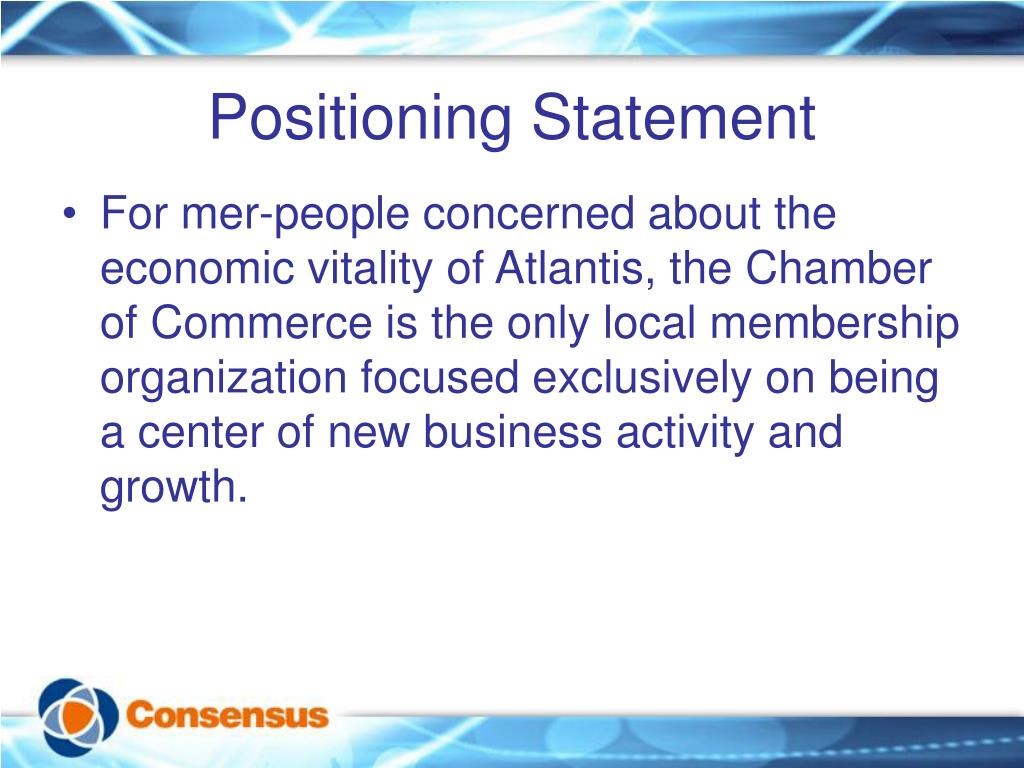 Positioning Statement

• For mer-people concerned about the economic vitality of Atlantis, the Chamber of Commerce is the only local membership organization focused exclusively on being a center of new business activity and growth.

Consensus